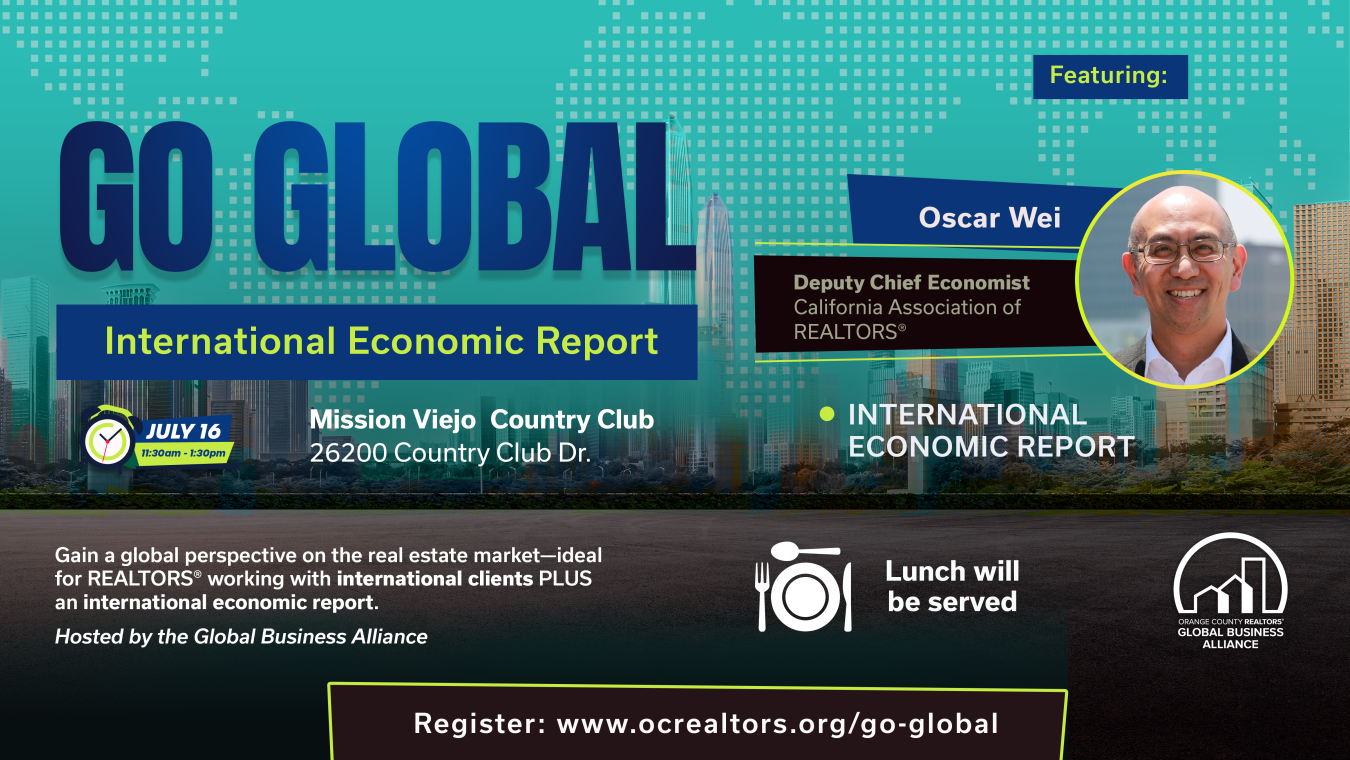 Featuring:

GO GLOBAL

International Economic Report

Oscar Wei

Deputy Chief Economist
California Association of REALTORS®

JULY 16
11:30am - 1:30pm

Mission Viejo Country Club
26200 Country Club Dr.

INTERNATIONAL ECONOMIC REPORT

Gain a global perspective on the real estate market—ideal for REALTORS® working with international clients PLUS an international economic report.

Hosted by the Global Business Alliance

Lunch will be served

ORANGE COUNTY REALTORS® GLOBAL BUSINESS ALLIANCE

Register: www.ocrealtors.org/go-global